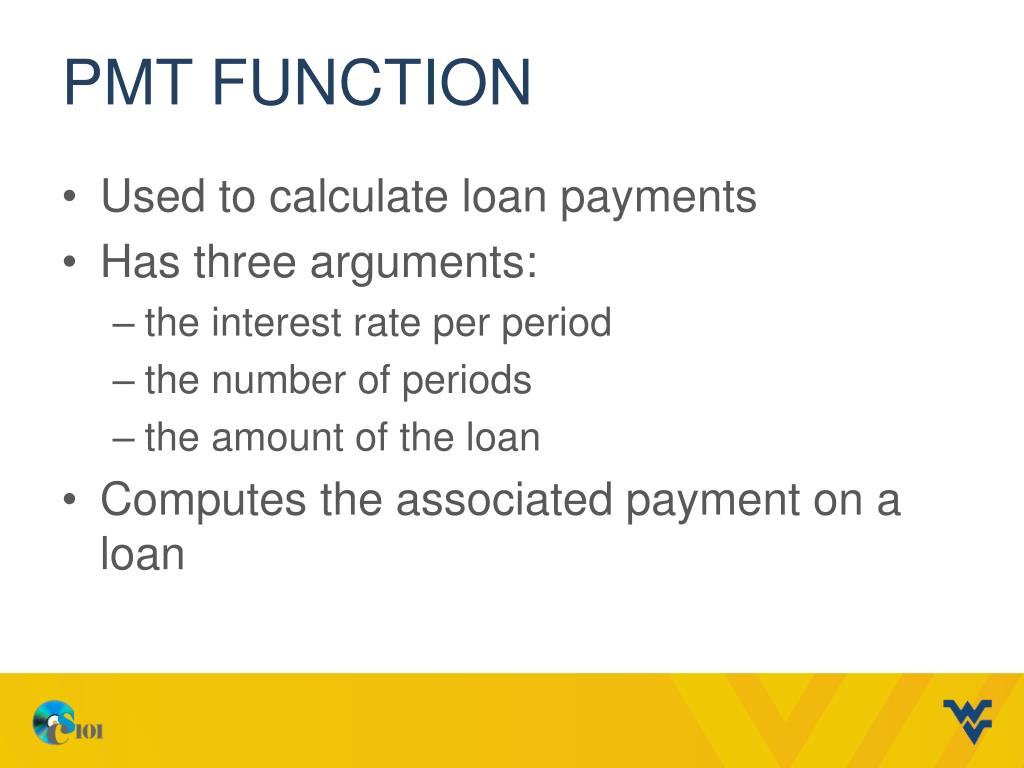 PMT FUNCTION

• Used to calculate loan payments
• Has three arguments:
– the interest rate per period
– the number of periods
– the amount of the loan
• Computes the associated payment on a loan

CS101